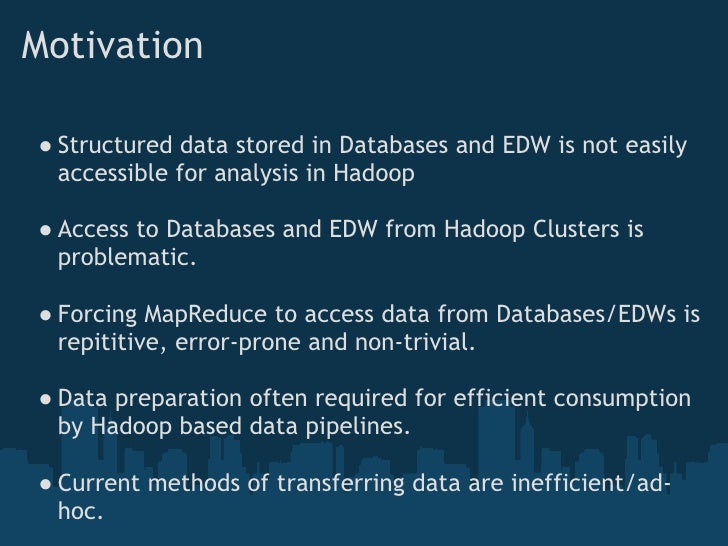 Motivation

● Structured data stored in Databases and EDW is not easily accessible for analysis in Hadoop

● Access to Databases and EDW from Hadoop Clusters is problematic.

● Forcing MapReduce to access data from Databases/EDWs is repititive, error-prone and non-trivial.

● Data preparation often required for efficient consumption by Hadoop based data pipelines.

● Current methods of transferring data are inefficient/ad-hoc.